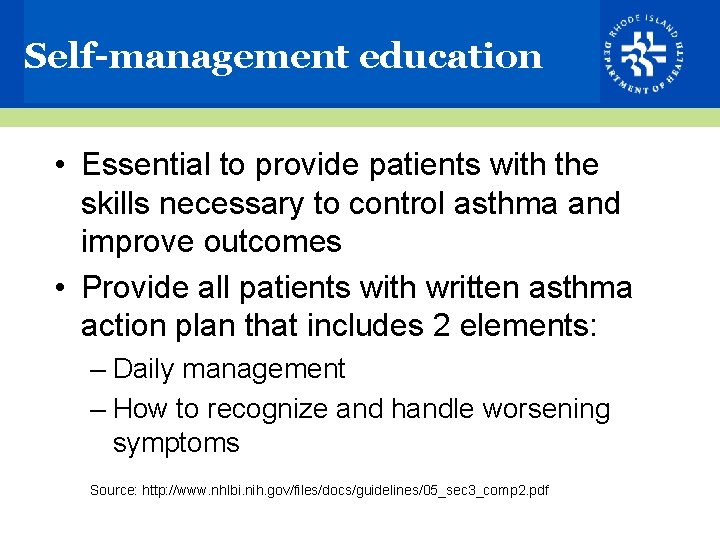 Self-management education

RHODE ISLAND DEPARTMENT OF HEALTH

• Essential to provide patients with the skills necessary to control asthma and improve outcomes
• Provide all patients with written asthma action plan that includes 2 elements:
– Daily management
– How to recognize and handle worsening symptoms

Source: http://www.nhlbi.nih.gov/files/docs/guidelines/05_sec3_comp2.pdf